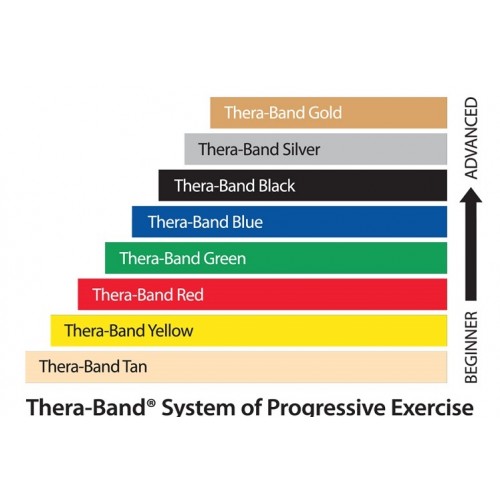 Thera-Band Gold
Thera-Band Silver
Thera-Band Black
Thera-Band Blue
Thera-Band Green
Thera-Band Red
Thera-Band Yellow
Thera-Band Tan

ADVANCED
BEGINNER

Thera-Band® System of Progressive Exercise